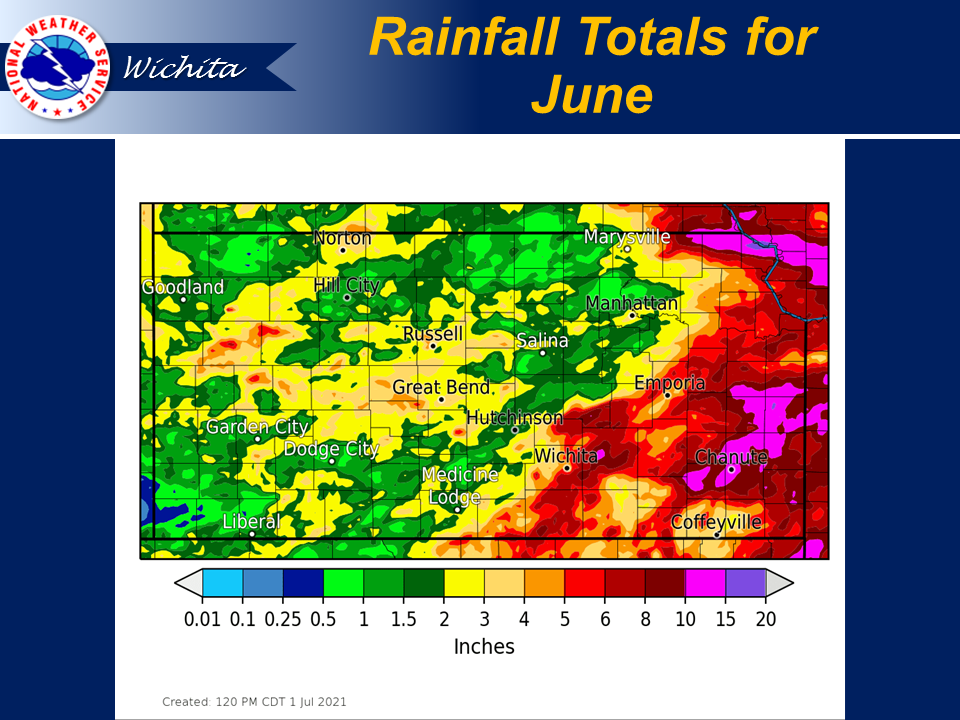 NATIONAL WEATHER SERVICE

Wichita

Rainfall Totals for June

Norton
Marysville
Goodland
Hill City
Manhattan
Russell
Salina
Great Bend
Emporia
Hutchinson
Garden City
Dodge City
Wichita
Chanute
Medicine Lodge
Liberal
Coffeyville

0.01 0.1 0.25 0.5 1 1.5 2 3 4 5 6 8 10 15 20
Inches

Created: 120 PM CDT 1 Jul 2021